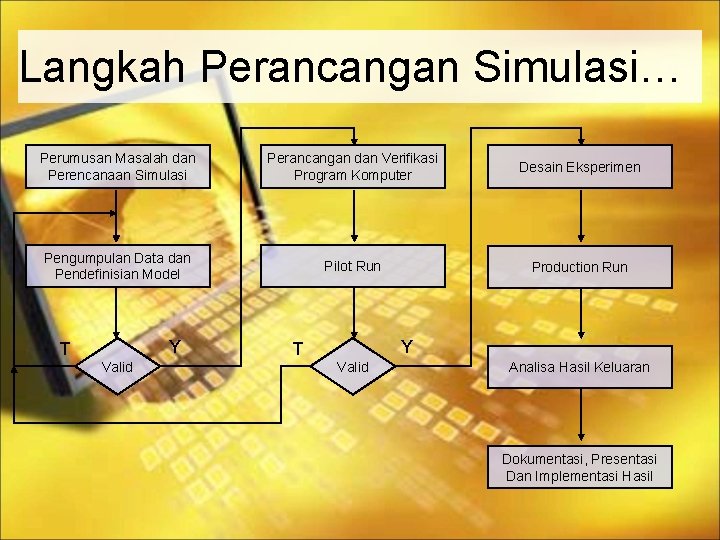 Langkah Perancangan Simulasi…

Perumusan Masalah dan Perencanaan Simulasi

Pengumpulan Data dan Pendefinisian Model

T

Valid

Y

Perancangan dan Verifikasi Program Komputer

Pilot Run

T

Valid

Y

Desain Eksperimen

Production Run

Analisa Hasil Keluaran

Dokumentasi, Presentasi Dan Implementasi Hasil